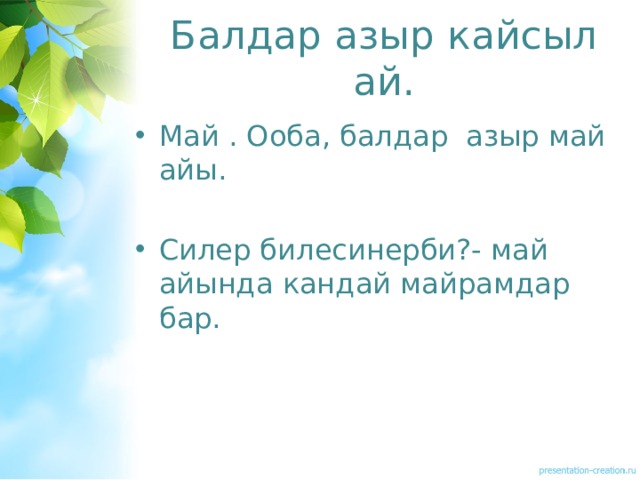 Балдар азыр кайсыл ай.

• Май . Ооба, балдар азыр май айы.

• Силер билесинерби?- май айында кандай майрамдар бар.

presentation-creation.ru